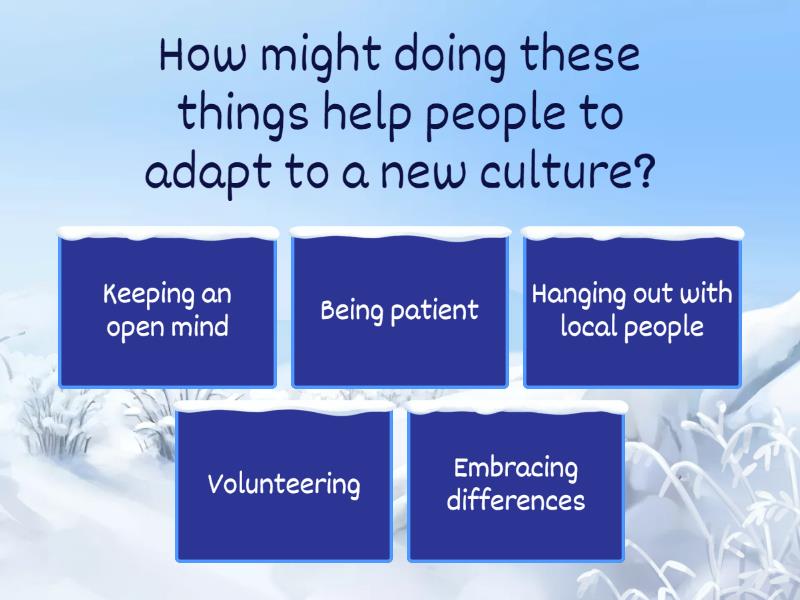 How might doing these things help people to adapt to a new culture?

Keeping an open mind

Being patient

Hanging out with local people

Volunteering

Embracing differences